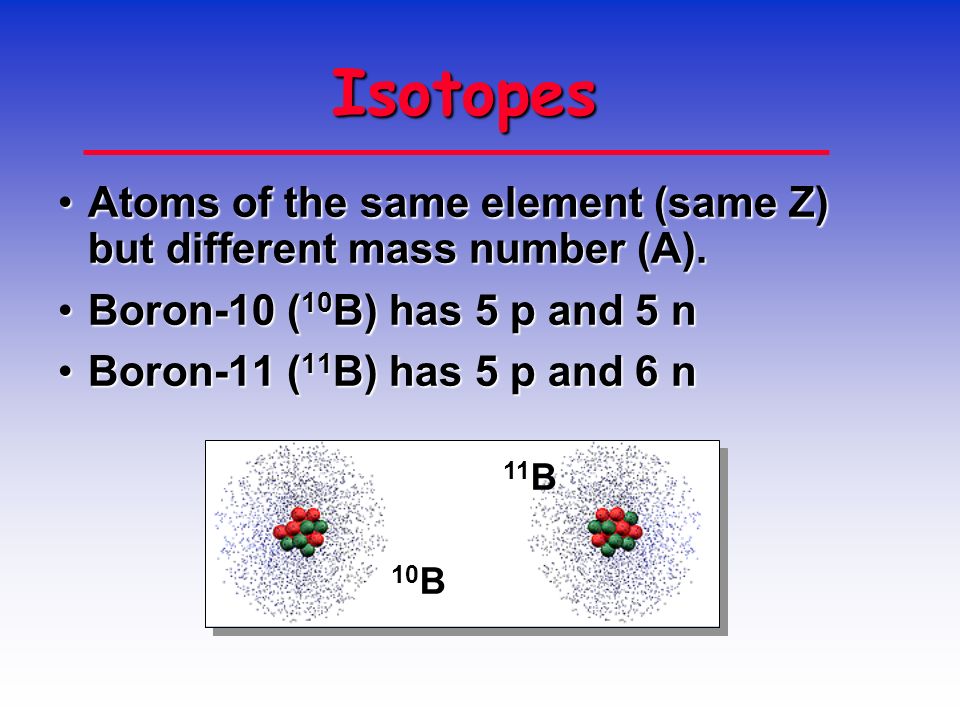 Isotopes

• Atoms of the same element (same Z) but different mass number (A).

• Boron-10 ($^{10}B$) has 5 p and 5 n

• Boron-11 ($^{11}B$) has 5 p and 6 n

$^{11}B$

$^{10}B$